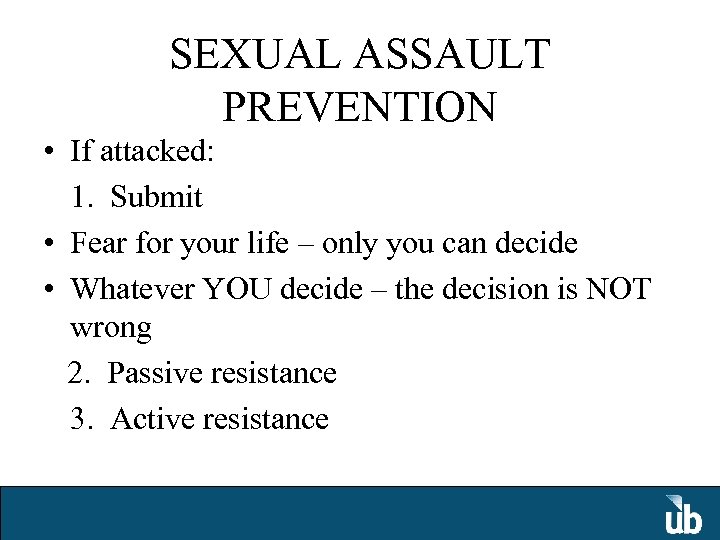 SEXUAL ASSAULT PREVENTION

• If attacked:

1. Submit

• Fear for your life – only you can decide

• Whatever YOU decide – the decision is NOT wrong

2. Passive resistance

3. Active resistance

ub